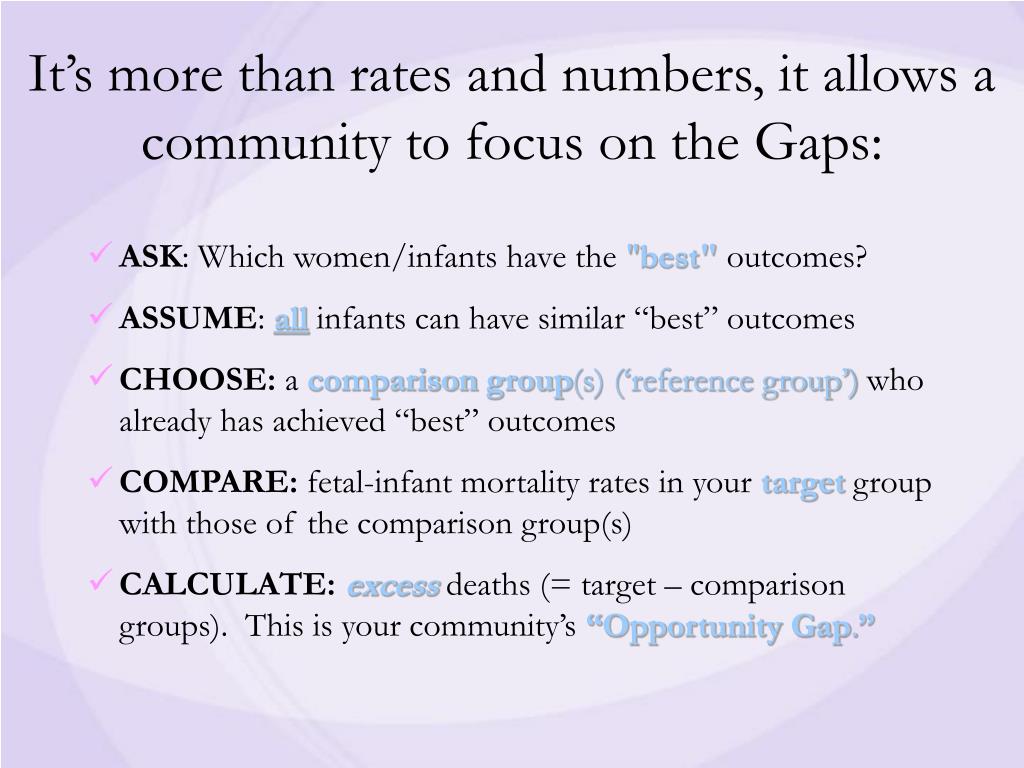 It’s more than rates and numbers, it allows a community to focus on the Gaps:

✓ ASK: Which women/infants have the "best" outcomes?

✓ ASSUME: all infants can have similar “best” outcomes

✓ CHOOSE: a comparison group(s) (‘reference group’) who already has achieved “best” outcomes

✓ COMPARE: fetal-infant mortality rates in your target group with those of the comparison group(s)

✓ CALCULATE: excess deaths (= target – comparison groups). This is your community’s “Opportunity Gap.”